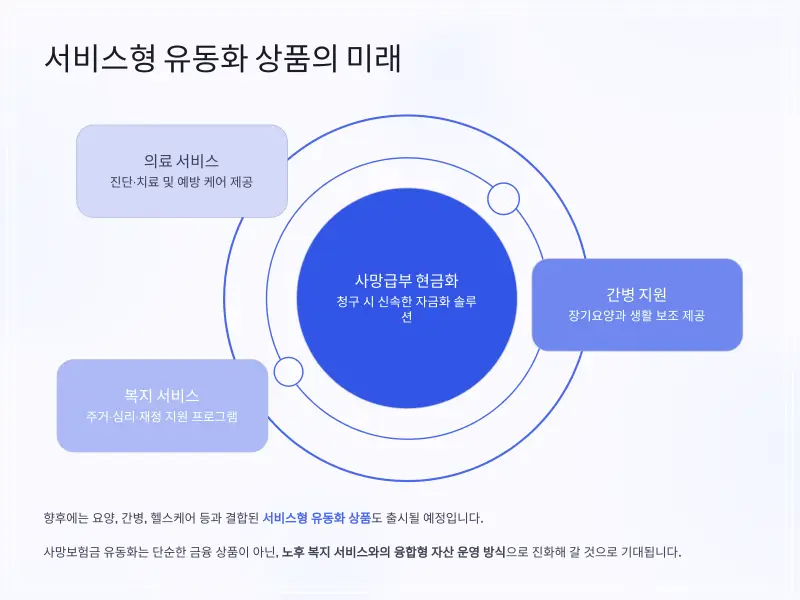 서비스형 유동화 상품의 미래

의료 서비스
진단·치료 및 예방 케어 제공

사망급부 현금화
청구 시 신속한 자금화 솔루션

간병 지원
장기요양과 생활 보조 제공

복지 서비스
주거·심리·재정 지원 프로그램

향후에는 요양, 간병, 헬스케어 등과 결합된 서비스형 유동화 상품도 출시될 예정입니다.

사망보험금 유동화는 단순한 금융 상품이 아닌, 노후 복지 서비스와의 융합형 자산 운영 방식으로 진화해 갈 것으로 기대됩니다.